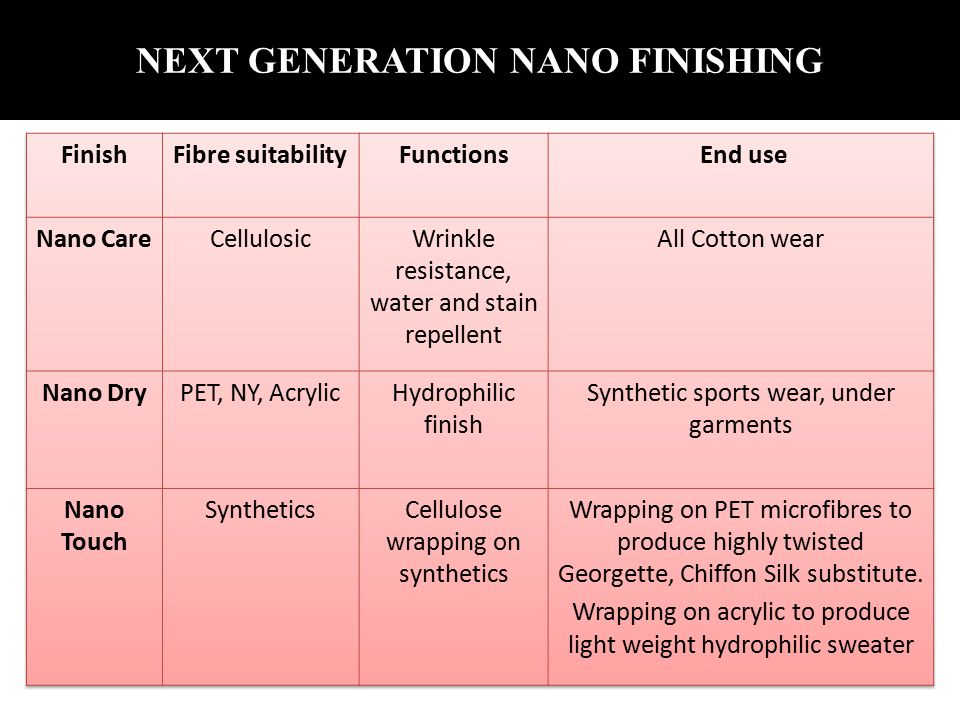 NEXT GENERATION NANO FINISHING

| Finish | Fibre suitability | Functions | End use |
|---|---|---|---|
| Nano Care | Cellulosic | Wrinkle resistance, water and stain repellent | All Cotton wear |
| Nano Dry | PET, NY, Acrylic | Hydrophilic finish | Synthetic sports wear, under garments |
| Nano Touch | Synthetics | Cellulose wrapping on synthetics | Wrapping on PET microfibres to produce highly twisted Georgette, Chiffon Silk substitute. Wrapping on acrylic to produce light weight hydrophilic sweater |